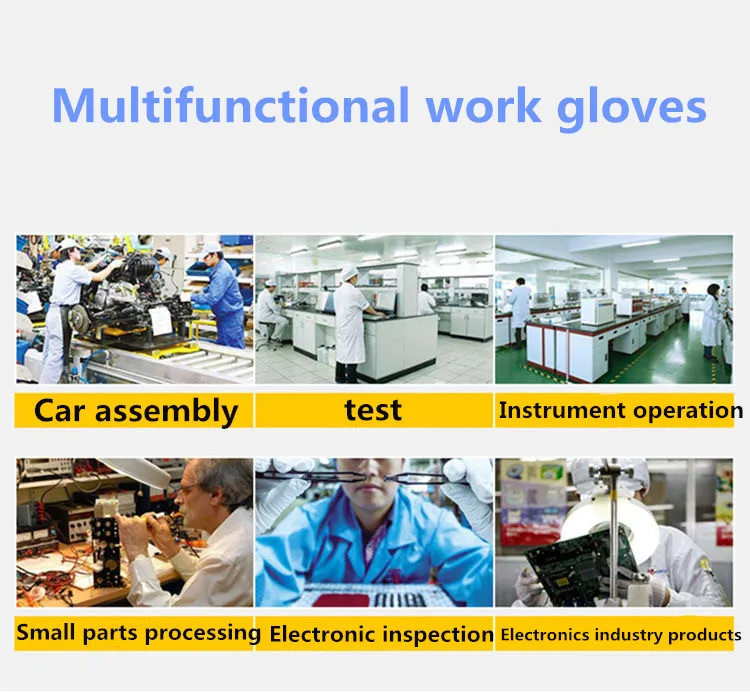 Multifunctional work gloves

Car assembly

test

Instrument operation

Small parts processing

Electronic inspection

Electronics industry products